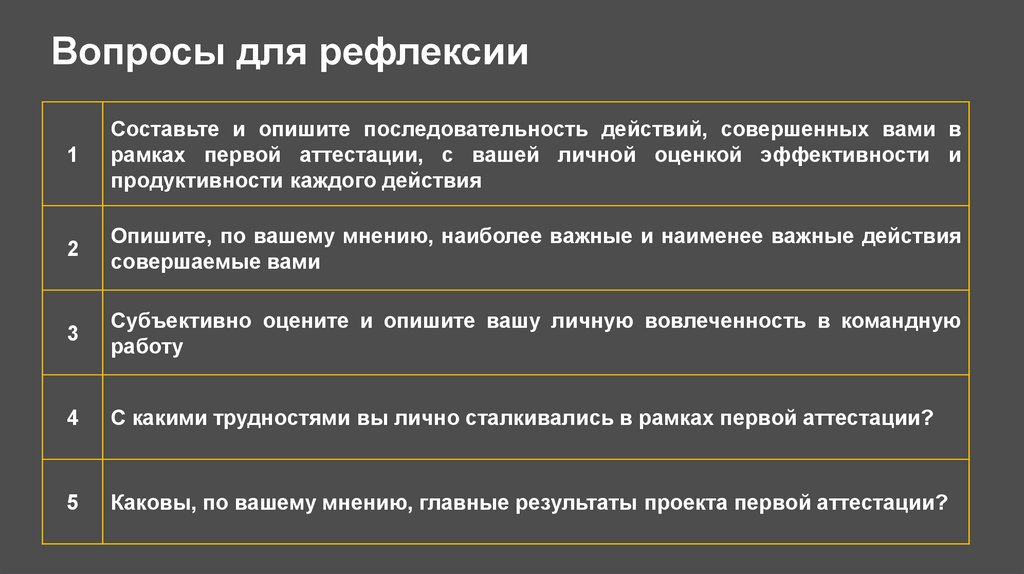 Вопросы для рефлексии

| | |
|---|---|
| 1 | Составьте и опишите последовательность действий, совершенных вами в рамках первой аттестации, с вашей личной оценкой эффективности и продуктивности каждого действия |
| 2 | Опишите, по вашему мнению, наиболее важные и наименее важные действия совершаемые вами |
| 3 | Субъективно оцените и опишите вашу личную вовлеченность в командную работу |
| 4 | С какими трудностями вы лично сталкивались в рамках первой аттестации? |
| 5 | Каковы, по вашему мнению, главные результаты проекта первой аттестации? |